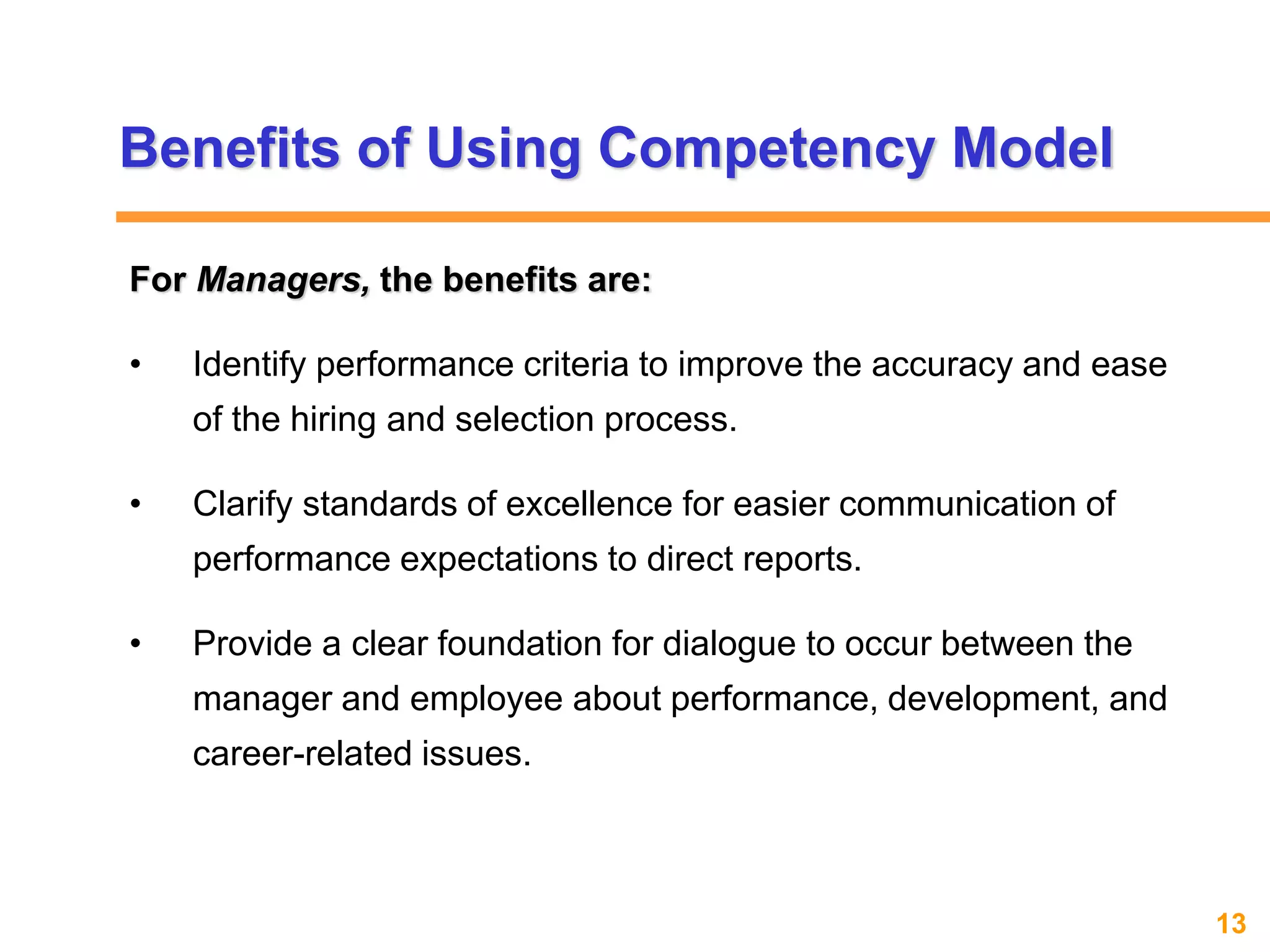 Benefits of Using Competency Model

For Managers, the benefits are:

• Identify performance criteria to improve the accuracy and ease of the hiring and selection process.

• Clarify standards of excellence for easier communication of performance expectations to direct reports.

• Provide a clear foundation for dialogue to occur between the manager and employee about performance, development, and career-related issues.

13